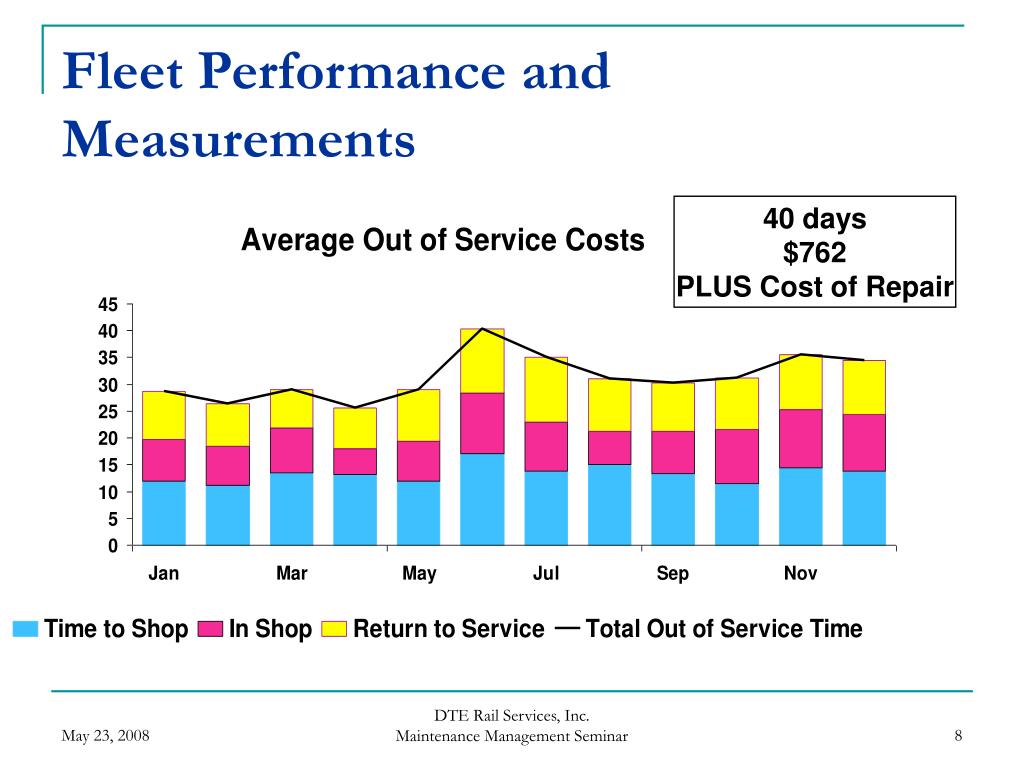 Fleet Performance and Measurements

Average Out of Service Costs

40 days
$762
PLUS Cost of Repair

45
40
35
30
25
20
15
10
5
0

Jan
Mar
May
Jul
Sep
Nov

Time to Shop In Shop Return to Service Total Out of Service Time

May 23, 2008

DTE Rail Services, Inc.
Maintenance Management Seminar

8